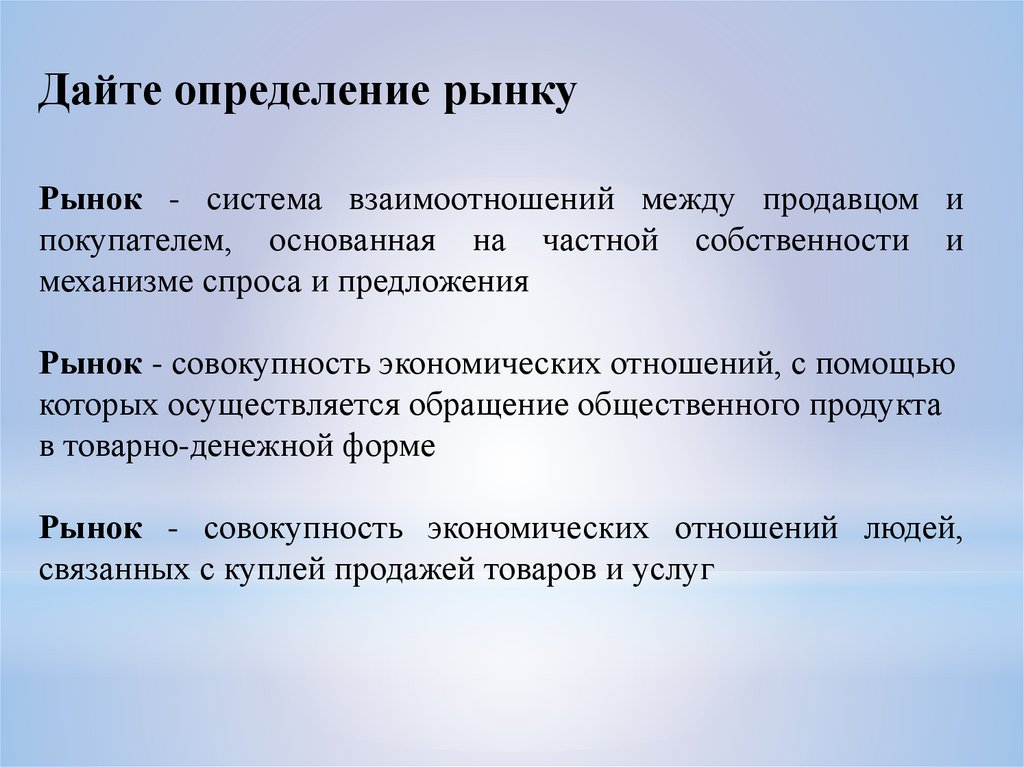 Дайте определение рынку

Рынок - система взаимоотношений между продавцом и покупателем, основанная на частной собственности и механизме спроса и предложения

Рынок - совокупность экономических отношений, с помощью которых осуществляется обращение общественного продукта в товарно-денежной форме

Рынок - совокупность экономических отношений людей, связанных с куплей продажей товаров и услуг